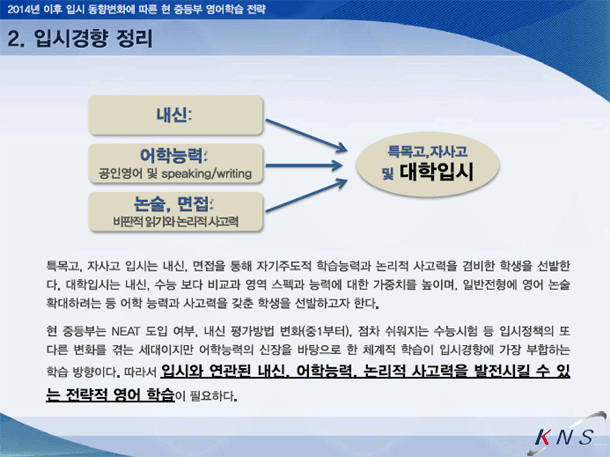 2014년 이후 입시 동향변화에 따른 현 중등부 영어학습 전략

2. 입시경향 정리

내신:

어학능력:
공인영어 및 speaking/writing

논술, 면접:
비판적 읽기와 논리적 사고력

특목고,자사고
및 대학입시

특목고, 자사고 입시는 내신, 면접을 통해 자기주도적 학습능력과 논리적 사고력을 겸비한 학생을 선발한다. 대학입시는 내신, 수능 보다 비교과 영역 스펙과 능력에 대한 가중치를 높이며, 일반전형에 영어 논술 확대하려는 등 어학 능력과 사고력을 갖춘 학생을 선발하고자 한다.

현 중등부는 NEAT 도입 여부, 내신 평가방법 변화(중1부터), 점차 쉬워지는 수능시험 등 입시정책의 또 다른 변화를 겪는 세대이지만 어학능력의 신장을 바탕으로 한 체계적 학습이 입시경향에 가장 부합하는 학습 방향이다. 따라서 입시와 연관된 내신, 어학능력, 논리적 사고력을 발전시킬 수 있는 전략적 영어 학습이 필요하다.

KNS